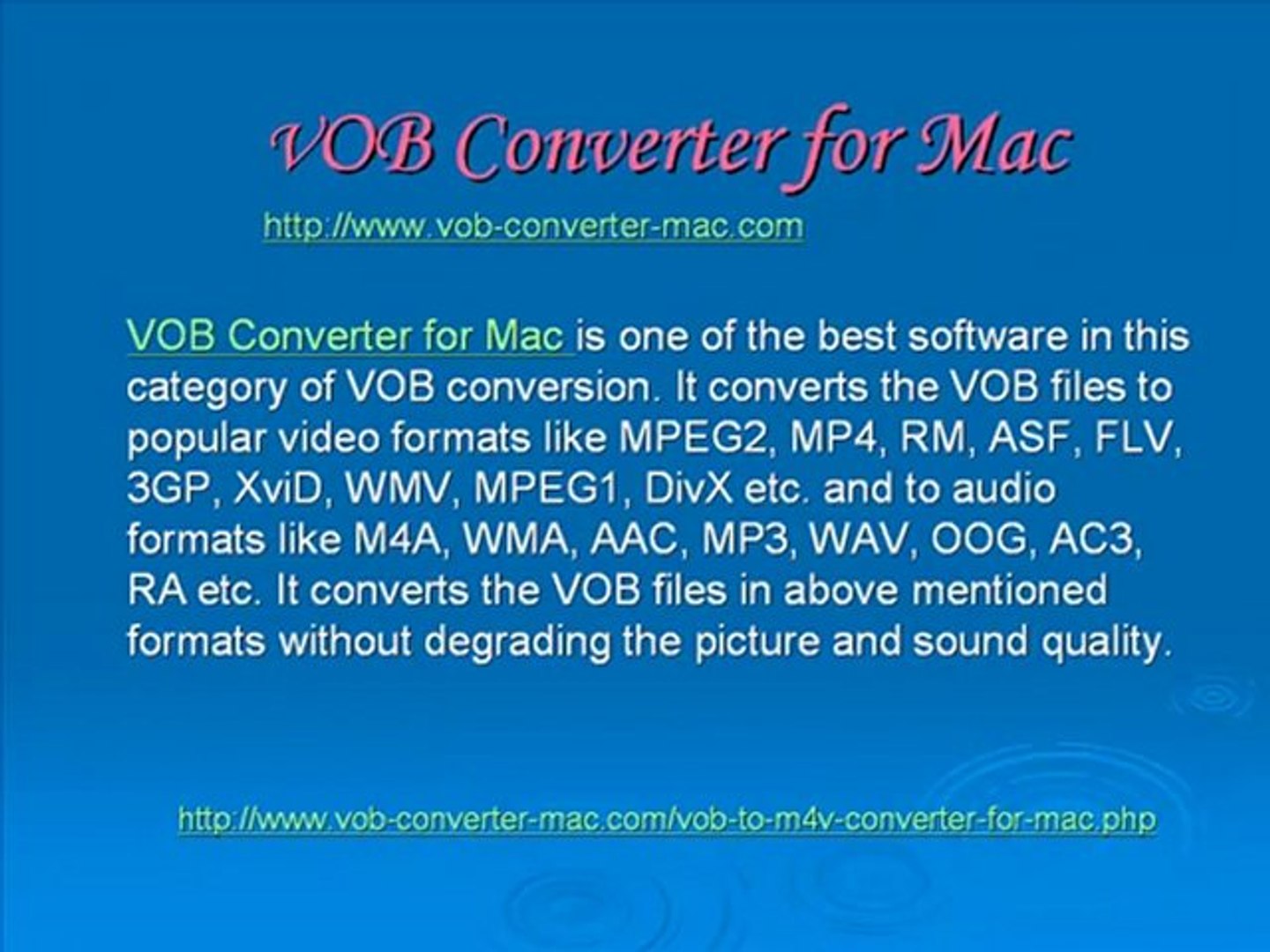 VOB Converter for Mac

http://www.vob-converter-mac.com

VOB Converter for Mac is one of the best software in this category of VOB conversion. It converts the VOB files to popular video formats like MPEG2, MP4, RM, ASF, FLV, 3GP, XviD, WMV, MPEG1, DivX etc. and to audio formats like M4A, WMA, AAC, MP3, WAV, OOG, AC3, RA etc. It converts the VOB files in above mentioned formats without degrading the picture and sound quality.

http://www.vob-converter-mac.com/vob-to-m4v-converter-for-mac.php